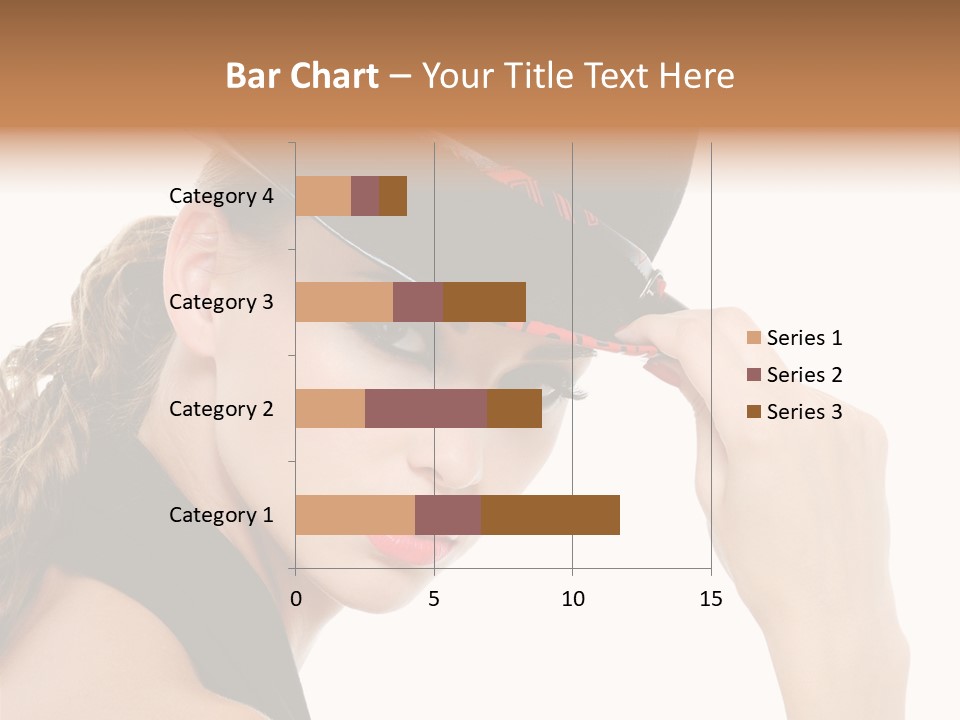 Bar Chart – Your Title Text Here

Category 4
Category 3
Category 2
Category 1

0 5 10 15

Series 1
Series 2
Series 3